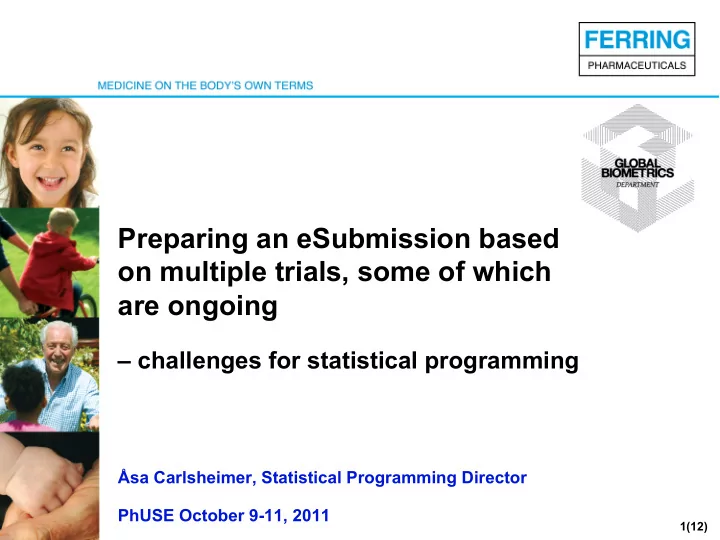 FERRING
PHARMACEUTICALS

MEDICINE ON THE BODY'S OWN TERMS

GLOBAL
BIOMETRICS
DEPARTMENT

Preparing an eSubmission based on multiple trials, some of which are ongoing

– challenges for statistical programming

Åsa Carlsheimer, Statistical Programming Director

PhUSE October 9-11, 2011

1(12)